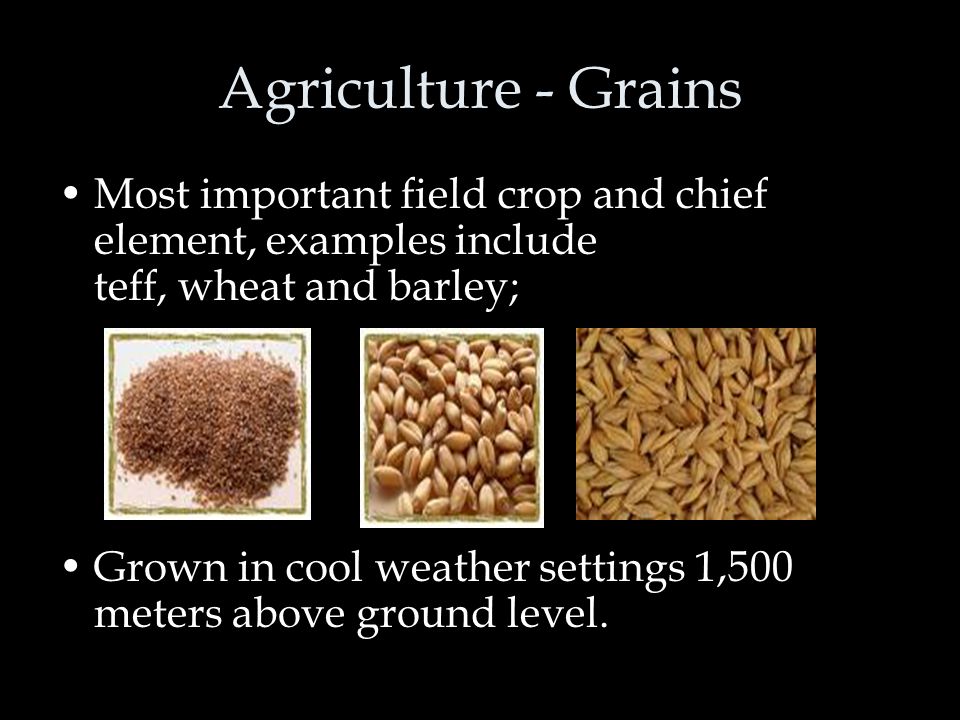 Agriculture - Grains

• Most important field crop and chief element, examples include teff, wheat and barley;

• Grown in cool weather settings 1,500 meters above ground level.